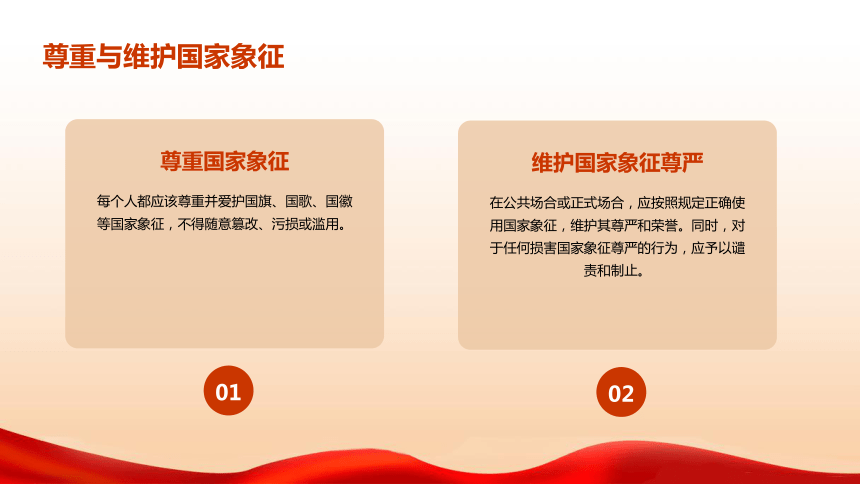 尊重与维护国家象征

尊重国家象征

每个人都应该尊重并爱护国旗、国歌、国徽等国家象征，不得随意篡改、污损或滥用。

01

维护国家象征尊严

在公共场合或正式场合，应按照规定正确使用国家象征，维护其尊严和荣誉。同时，对于任何损害国家象征尊严的行为，应予以谴责和制止。

02